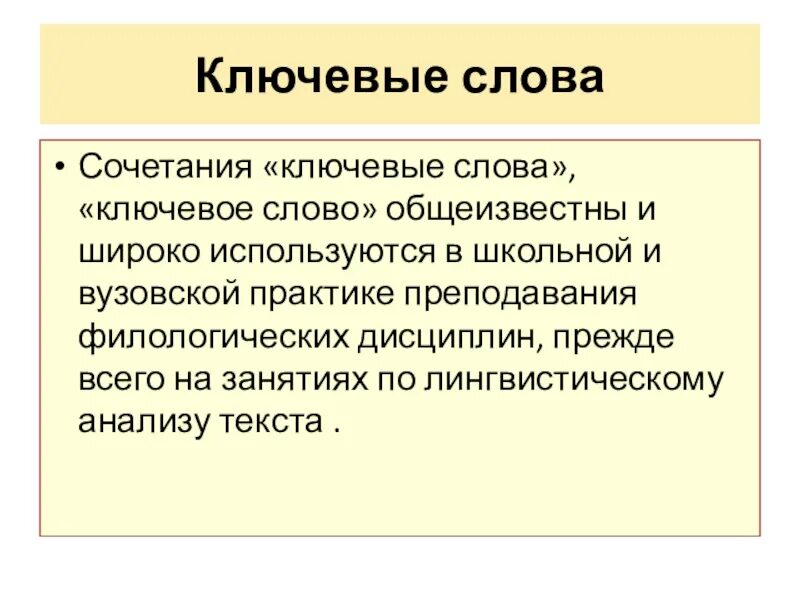 Ключевые слова

• Сочетания «ключевые слова», «ключевое слово» общеизвестны и широко используются в школьной и вузовской практике преподавания филологических дисциплин, прежде всего на занятиях по лингвистическому анализу текста .